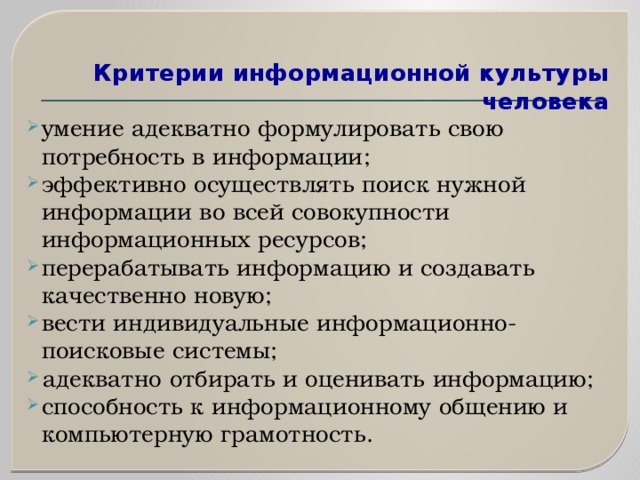 Критерии информационной культуры человека

умение адекватно формулировать свою потребность в информации;
эффективно осуществлять поиск нужной информации во всей совокупности информационных ресурсов;
перерабатывать информацию и создавать качественно новую;
вести индивидуальные информационно-поисковые системы;
адекватно отбирать и оценивать информацию;
способность к информационному общению и компьютерную грамотность.